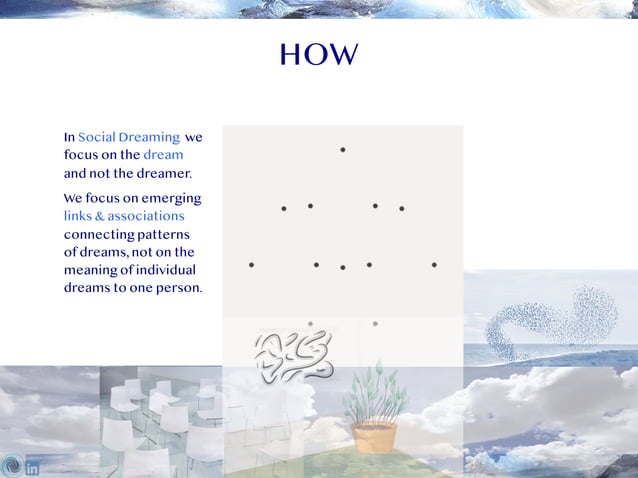 HOW

In Social Dreaming we focus on the dream and not the dreamer.

We focus on emerging links & associations connecting patterns of dreams, not on the meaning of individual dreams to one person.

in